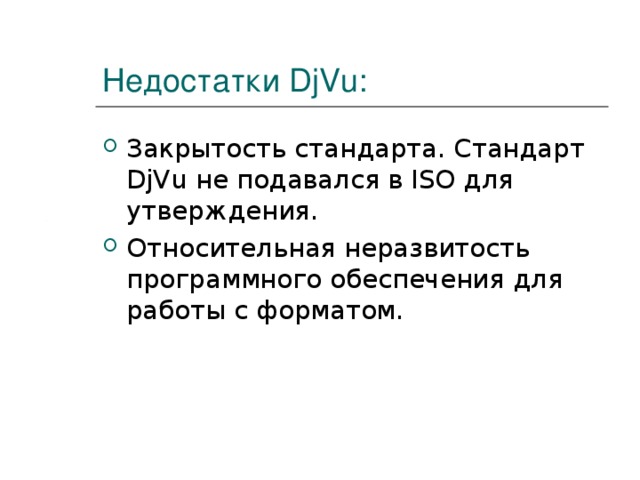 Недостатки DjVu:

Закрытость стандарта. Стандарт DjVu не подавался в ISO для утверждения.

Относительная неразвитость программного обеспечения для работы с форматом.